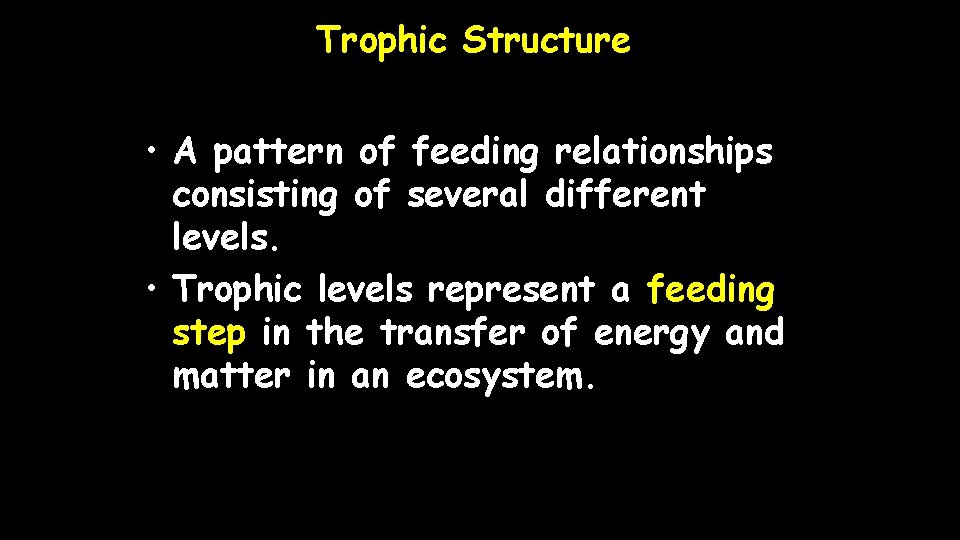 Trophic Structure

• A pattern of feeding relationships consisting of several different levels.
• Trophic levels represent a feeding step in the transfer of energy and matter in an ecosystem.